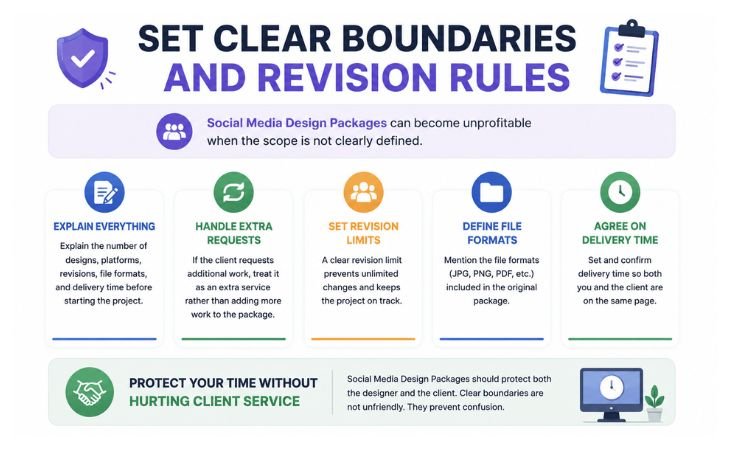 SET CLEAR BOUNDARIES AND REVISION RULES

Social Media Design Packages can become unprofitable when the scope is not clearly defined.

EXPLAIN EVERYTHING

Explain the number of designs, platforms, revisions, file formats, and delivery time before starting the project.

HANDLE EXTRA REQUESTS

If the client requests additional work, treat it as an extra service rather than adding more work to the package.

SET REVISION LIMITS

A clear revision limit prevents unlimited changes and keeps the project on track.

DEFINE FILE FORMATS

Mention the file formats (JPG, PNG, PDF, etc.) included in the original package.

AGREE ON DELIVERY TIME

Set and confirm delivery time so both you and the client are on the same page.

PROTECT YOUR TIME WITHOUT HURTING CLIENT SERVICE

Social Media Design Packages should protect both the designer and the client. Clear boundaries are not unfriendly. They prevent confusion.